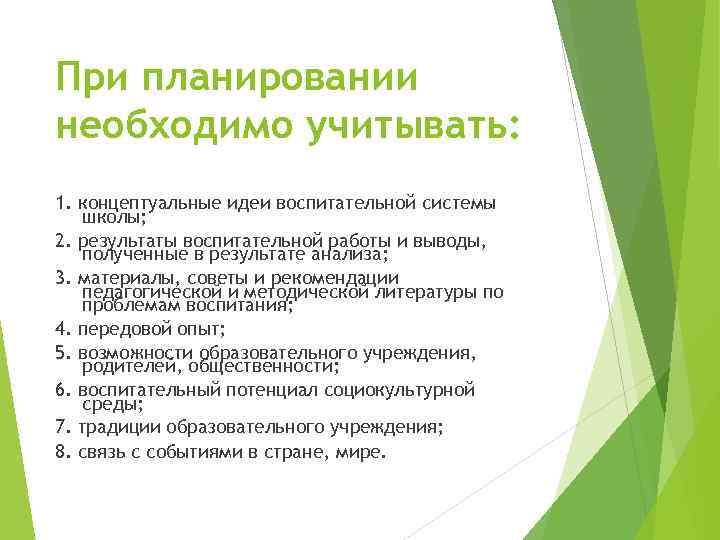 При планировании необходимо учитывать:

1. концептуальные идеи воспитательной системы школы;

2. результаты воспитательной работы и выводы, полученные в результате анализа;

3. материалы, советы и рекомендации педагогической и методической литературы по проблемам воспитания;

4. передовой опыт;

5. возможности образовательного учреждения, родителей, общественности;

6. воспитательный потенциал социокультурной среды;

7. традиции образовательного учреждения;

8. связь с событиями в стране, мире.